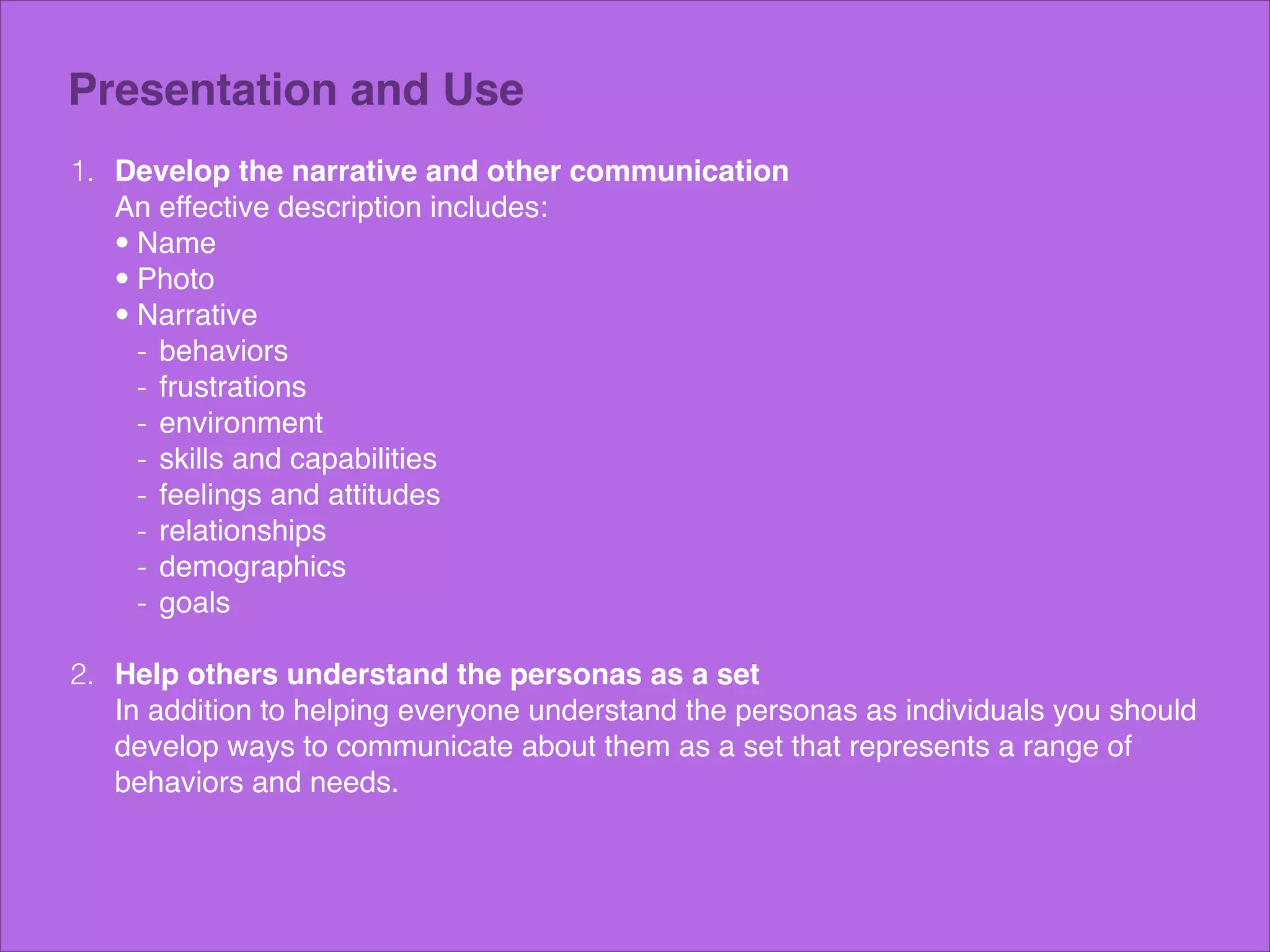 Presentation and Use

1. Develop the narrative and other communication
An effective description includes:
• Name
• Photo
• Narrative
- behaviors
- frustrations
- environment
- skills and capabilities
- feelings and attitudes
- relationships
- demographics
- goals

2. Help others understand the personas as a set
In addition to helping everyone understand the personas as individuals you should develop ways to communicate about them as a set that represents a range of behaviors and needs.